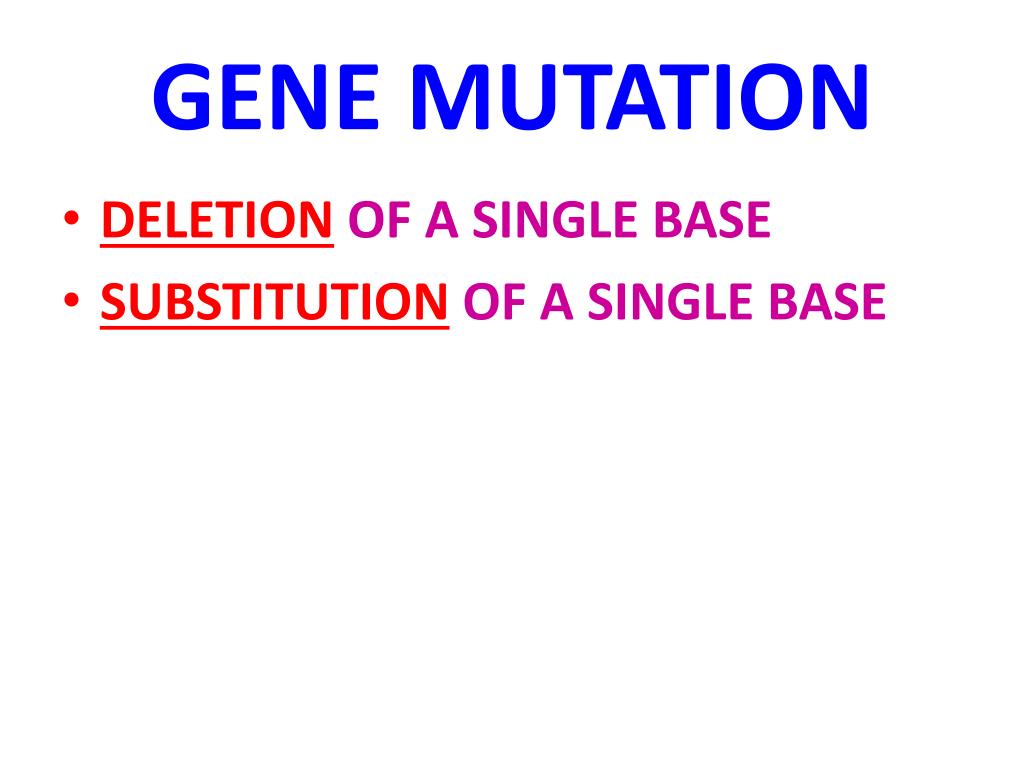 GENE MUTATION

• DELETION OF A SINGLE BASE
• SUBSTITUTION OF A SINGLE BASE